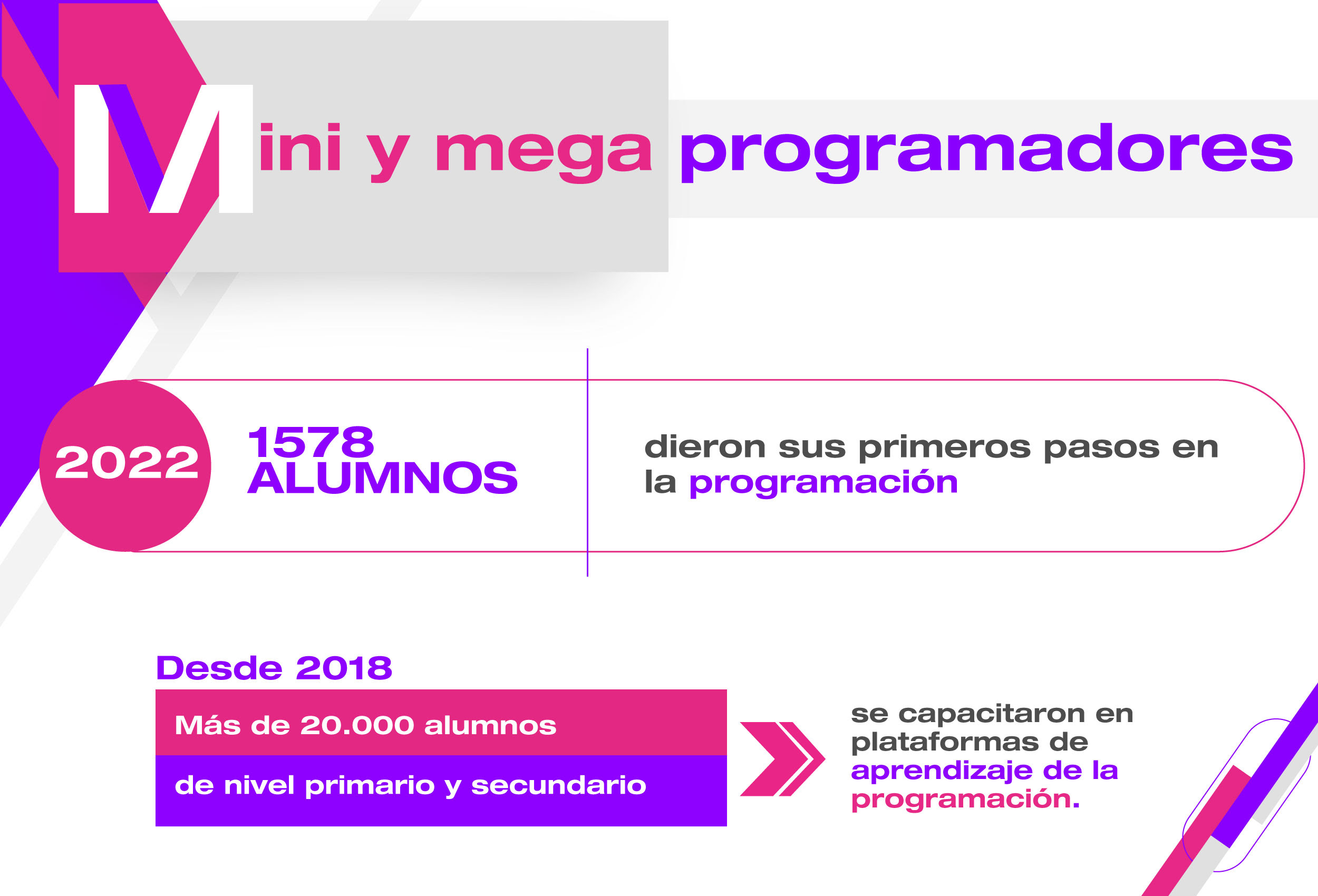 Mini y mega programadores

2022

1578 ALUMNOS

dieron sus primeros pasos en la programación

Desde 2018

Más de 20.000 alumnos

de nivel primario y secundario

se capacitaron en plataformas de aprendizaje de la programación.